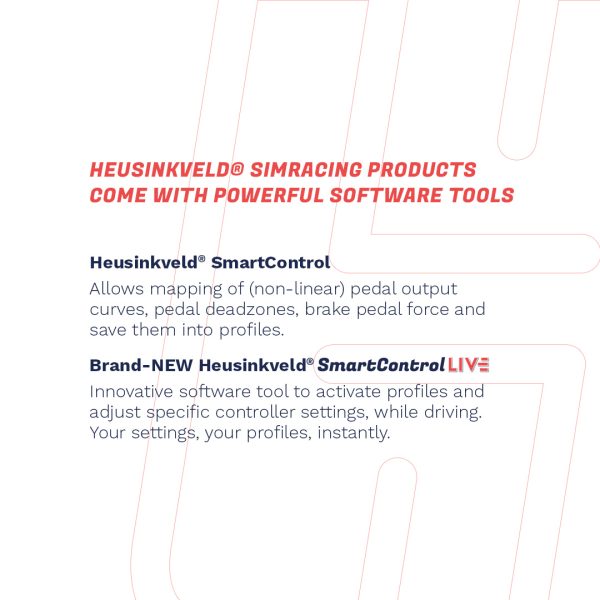 HEUSINKVELD® SIMRACING PRODUCTS COME WITH POWERFUL SOFTWARE TOOLS

Heusinkveld® SmartControl

Allows mapping of (non-linear) pedal output curves, pedal deadzones, brake pedal force and save them into profiles.

Brand-NEW Heusinkveld® SmartControl LIVE

Innovative software tool to activate profiles and adjust specific controller settings, while driving. Your settings, your profiles, instantly.